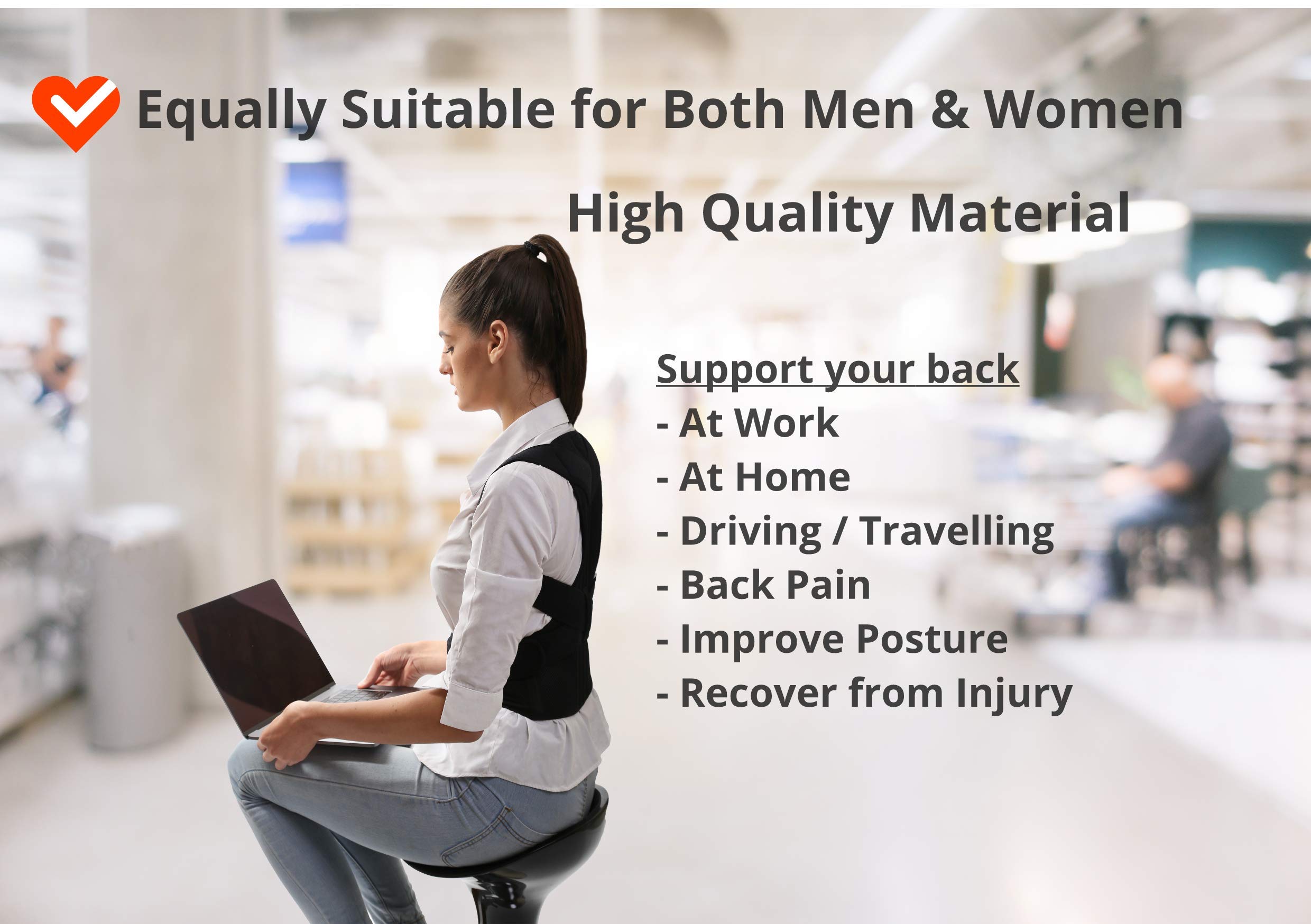 Equally Suitable for Both Men & Women

High Quality Material

Support your back
- At Work
- At Home
- Driving / Travelling
- Back Pain
- Improve Posture
- Recover from Injury